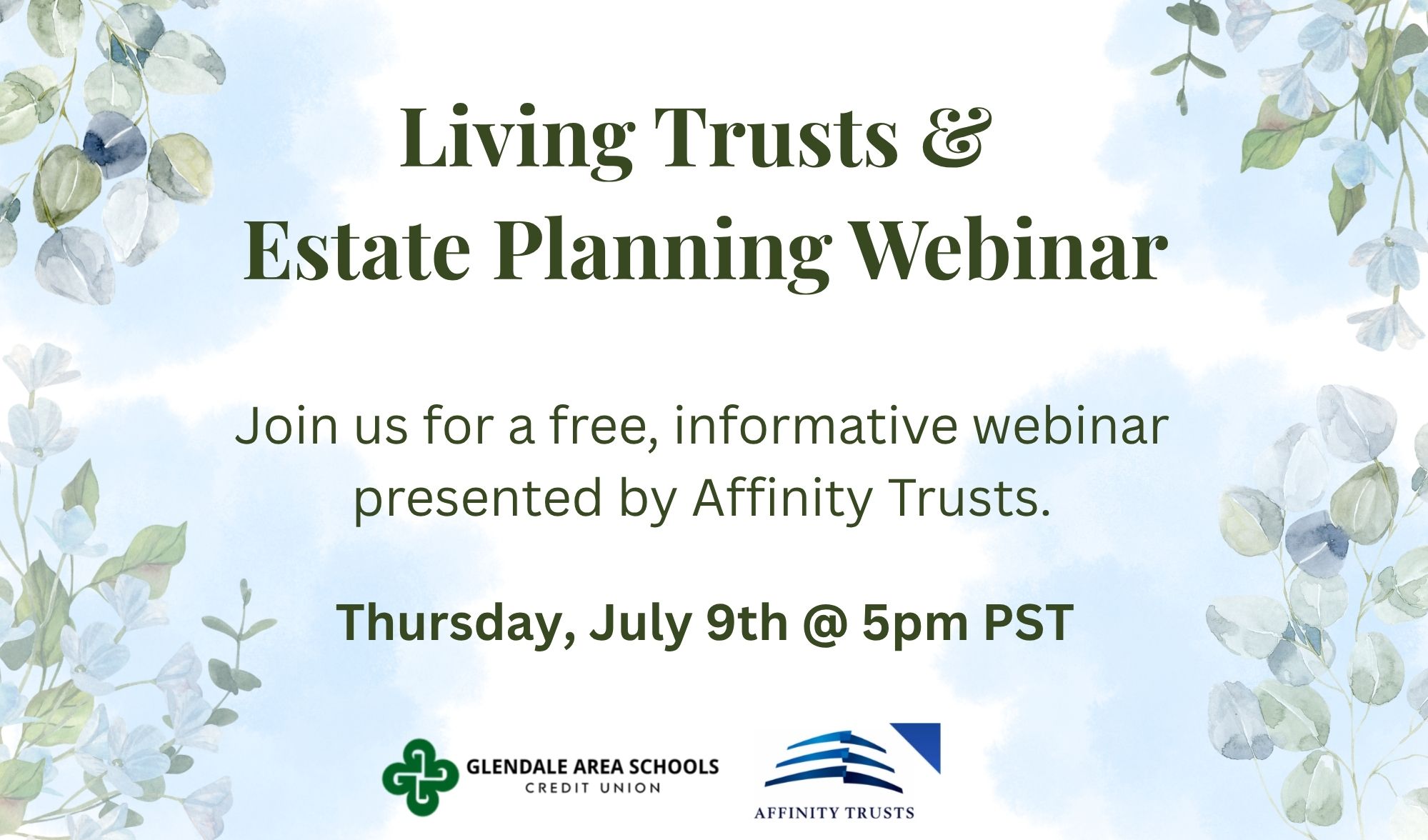 Living Trusts &
Estate Planning Webinar

Join us for a free, informative webinar presented by Affinity Trusts.

Thursday, July 9th @ 5pm PST

GLENDALE AREA SCHOOLS
CREDIT UNION

AFFINITY TRUSTS